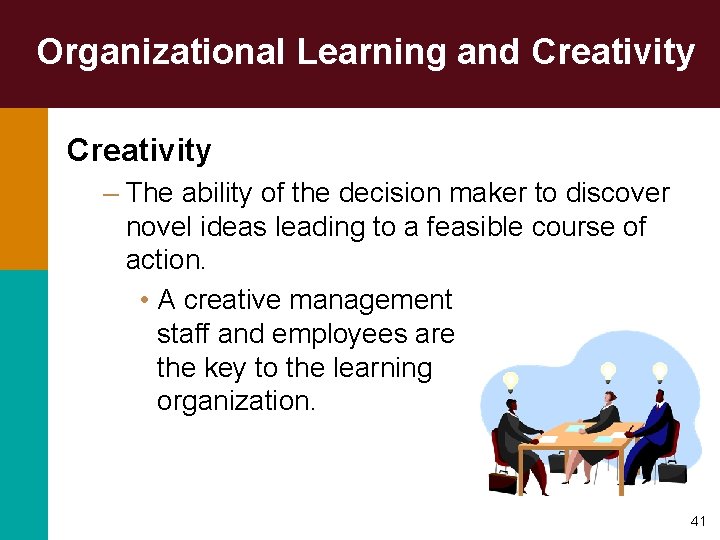 Organizational Learning and Creativity

Creativity

– The ability of the decision maker to discover novel ideas leading to a feasible course of action.

• A creative management staff and employees are the key to the learning organization.

41